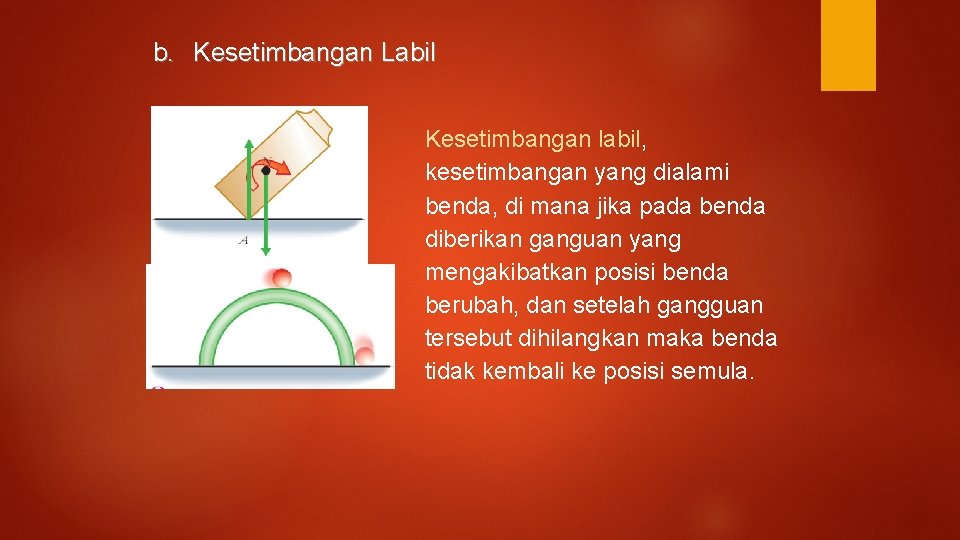 b. Kesetimbangan Labil

A

Kesetimbangan labil, kesetimbangan yang dialami benda, di mana jika pada benda diberikan ganguan yang mengakibatkan posisi benda berubah, dan setelah gangguan tersebut dihilangkan maka benda tidak kembali ke posisi semula.